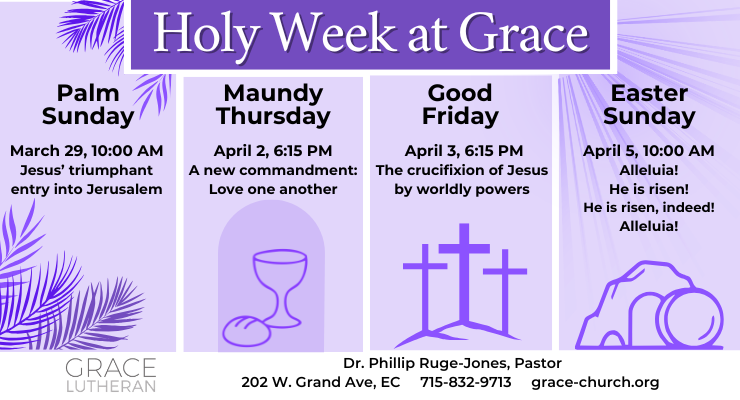 Holy Week at Grace

Palm Sunday

March 29, 10:00 AM
Jesus' triumphant entry into Jerusalem

Maundy Thursday

April 2, 6:15 PM
A new commandment: Love one another

Good Friday

April 3, 6:15 PM
The crucifixion of Jesus by worldly powers

Easter Sunday

April 5, 10:00 AM
Alleluia!
He is risen!
He is risen, indeed!
Alleluia!

GRACE LUTHERAN

Dr. Phillip Ruge-Jones, Pastor
202 W. Grand Ave, EC 715-832-9713 grace-church.org